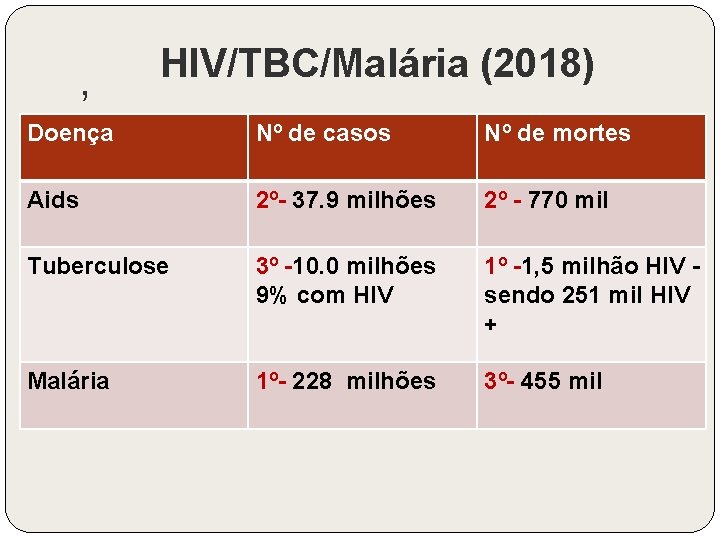 HIV/TBC/Malária (2018)

,

| Doença | Nº de casos | Nº de mortes |
|---|---|---|
| Aids | 2º- 37.9 milhões | 2º - 770 mil |
| Tuberculose | 3º -10.0 milhões 9% com HIV | 1º -1,5 milhão HIV - sendo 251 mil HIV + |
| Malária | 1º- 228 milhões | 3º- 455 mil |